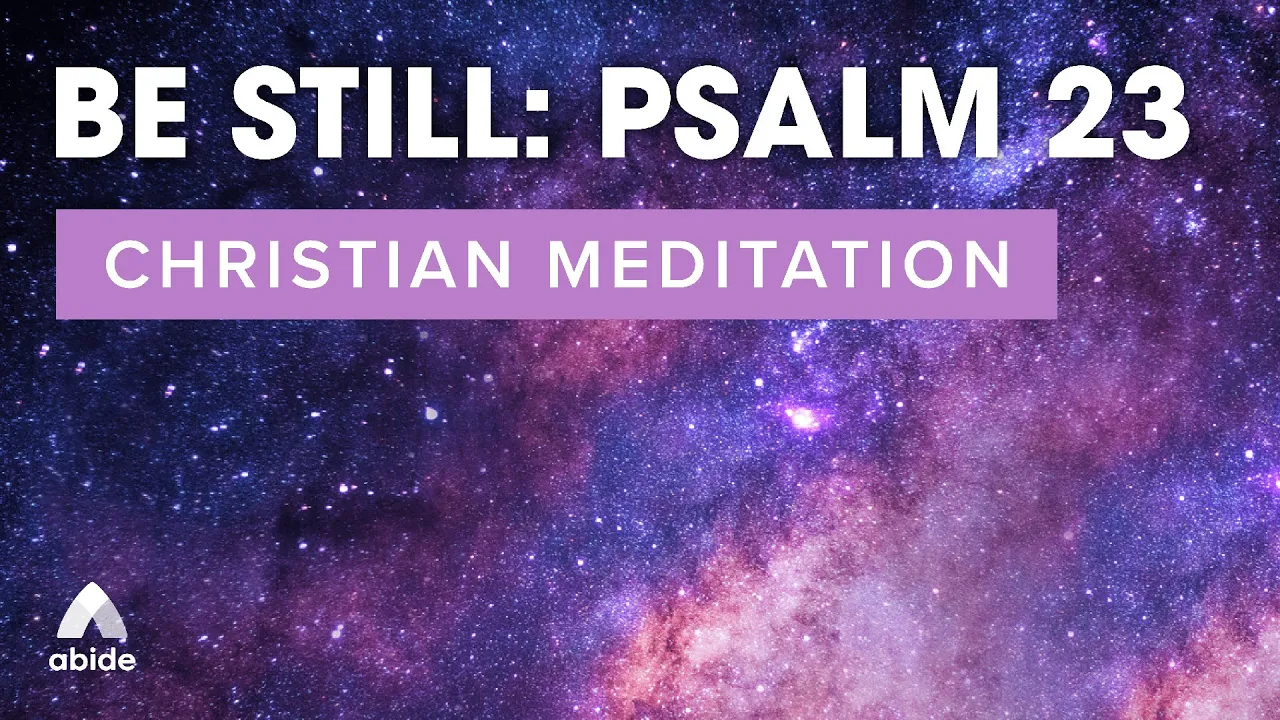 BE STILL: PSALM 23

CHRISTIAN MEDITATION

abide